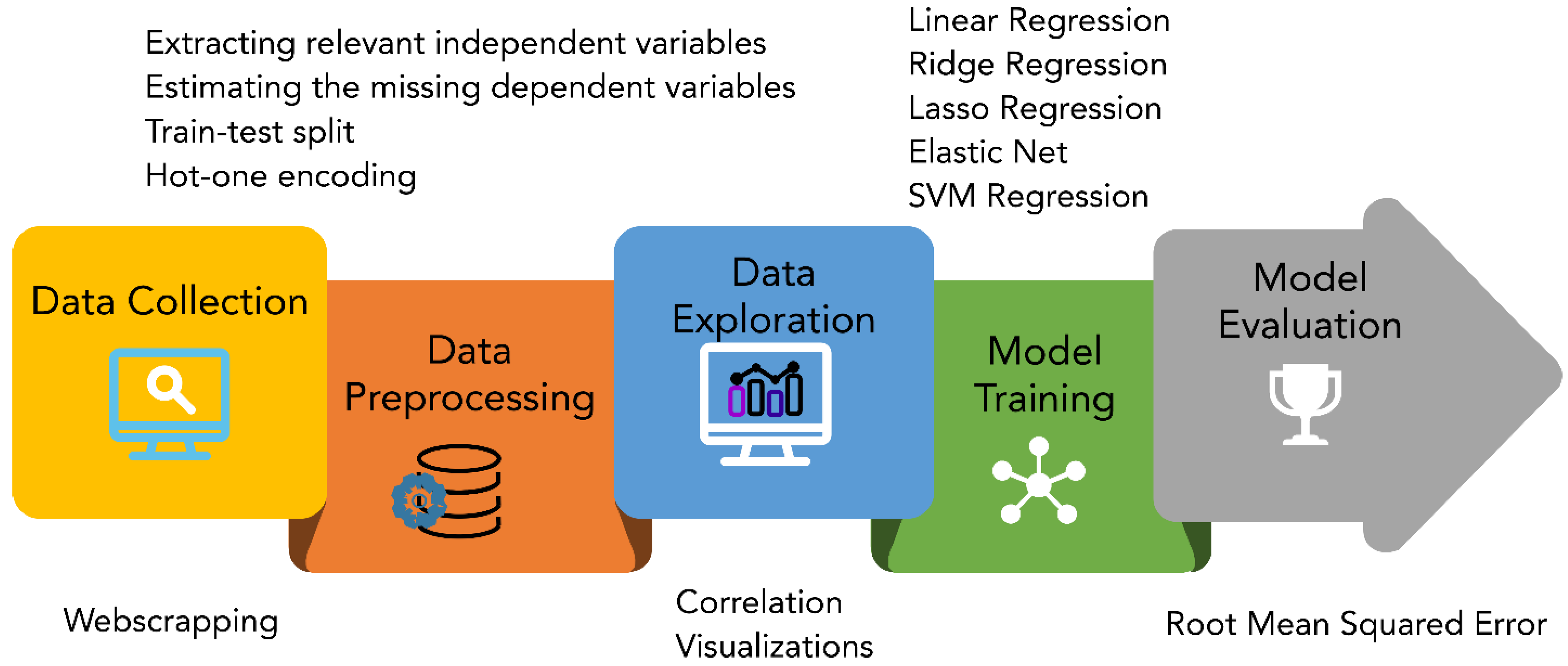 Extracting relevant independent variables
Estimating the missing dependent variables
Train-test split
Hot-one encoding

Linear Regression
Ridge Regression
Lasso Regression
Elastic Net
SVM Regression

Data Collection

Data Preprocessing

Data Exploration

Model Training

Model Evaluation

Webscrapping

Correlation
Visualizations

Root Mean Squared Error